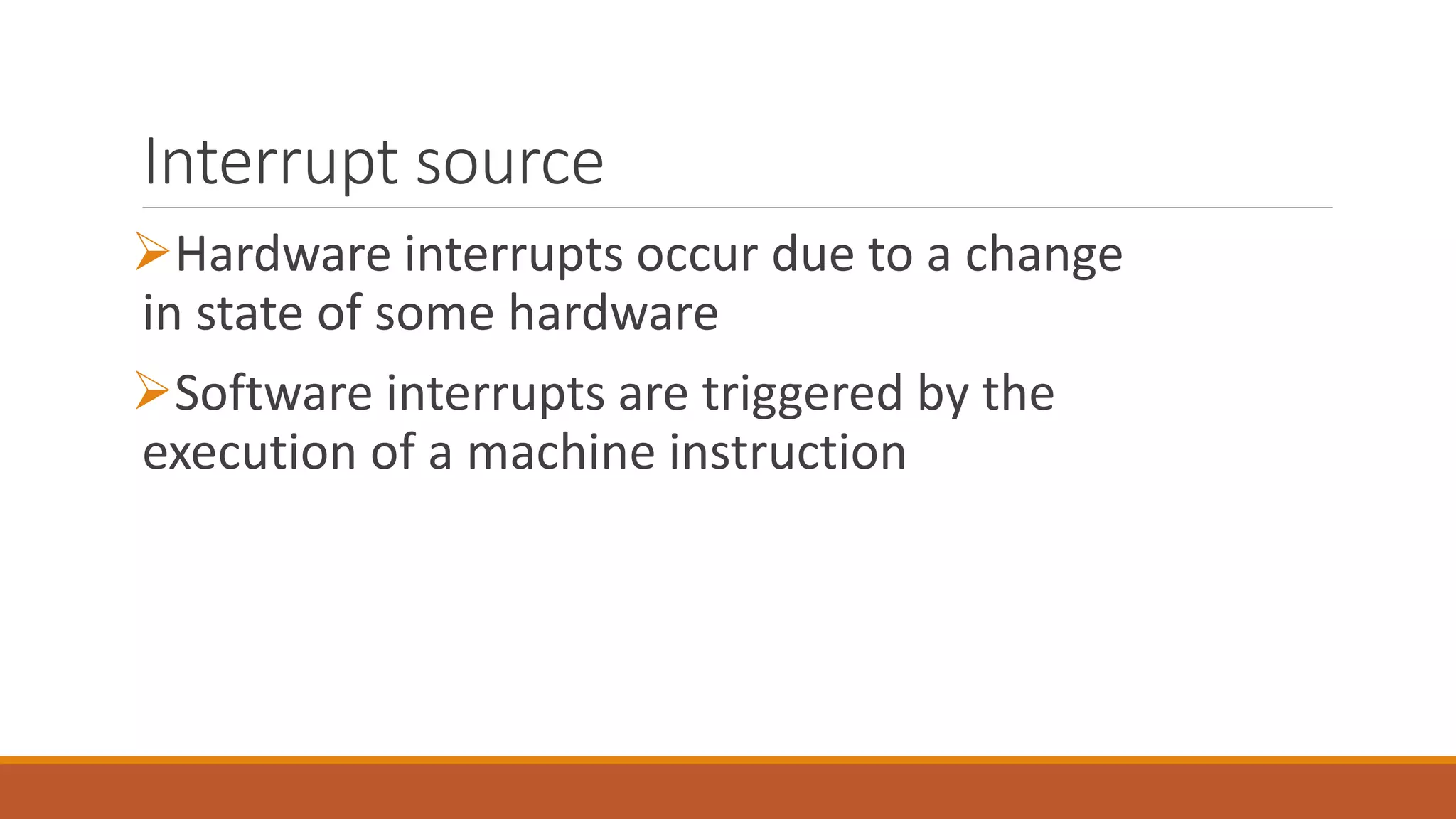 Interrupt source

➢Hardware interrupts occur due to a change in state of some hardware

➢Software interrupts are triggered by the execution of a machine instruction